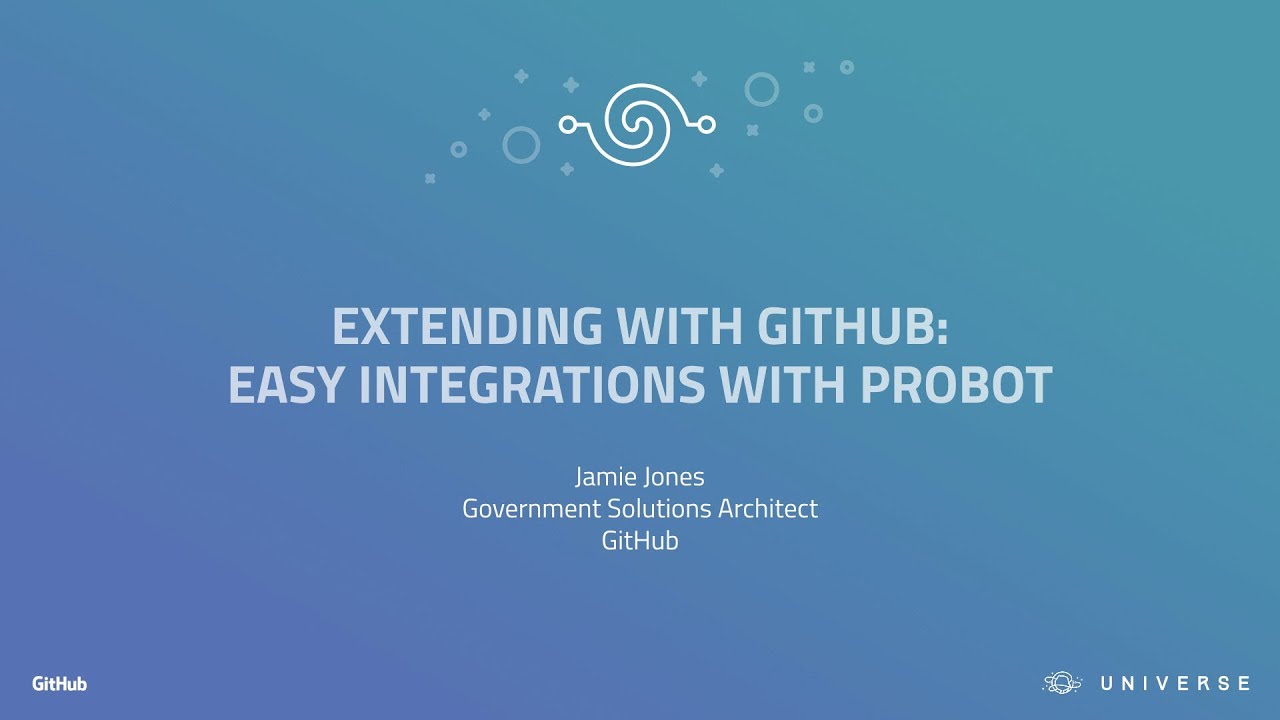 EXTENDING WITH GITHUB:
EASY INTEGRATIONS WITH PROBOT

Jamie Jones
Government Solutions Architect
GitHub

GitHub

UNIVERSE